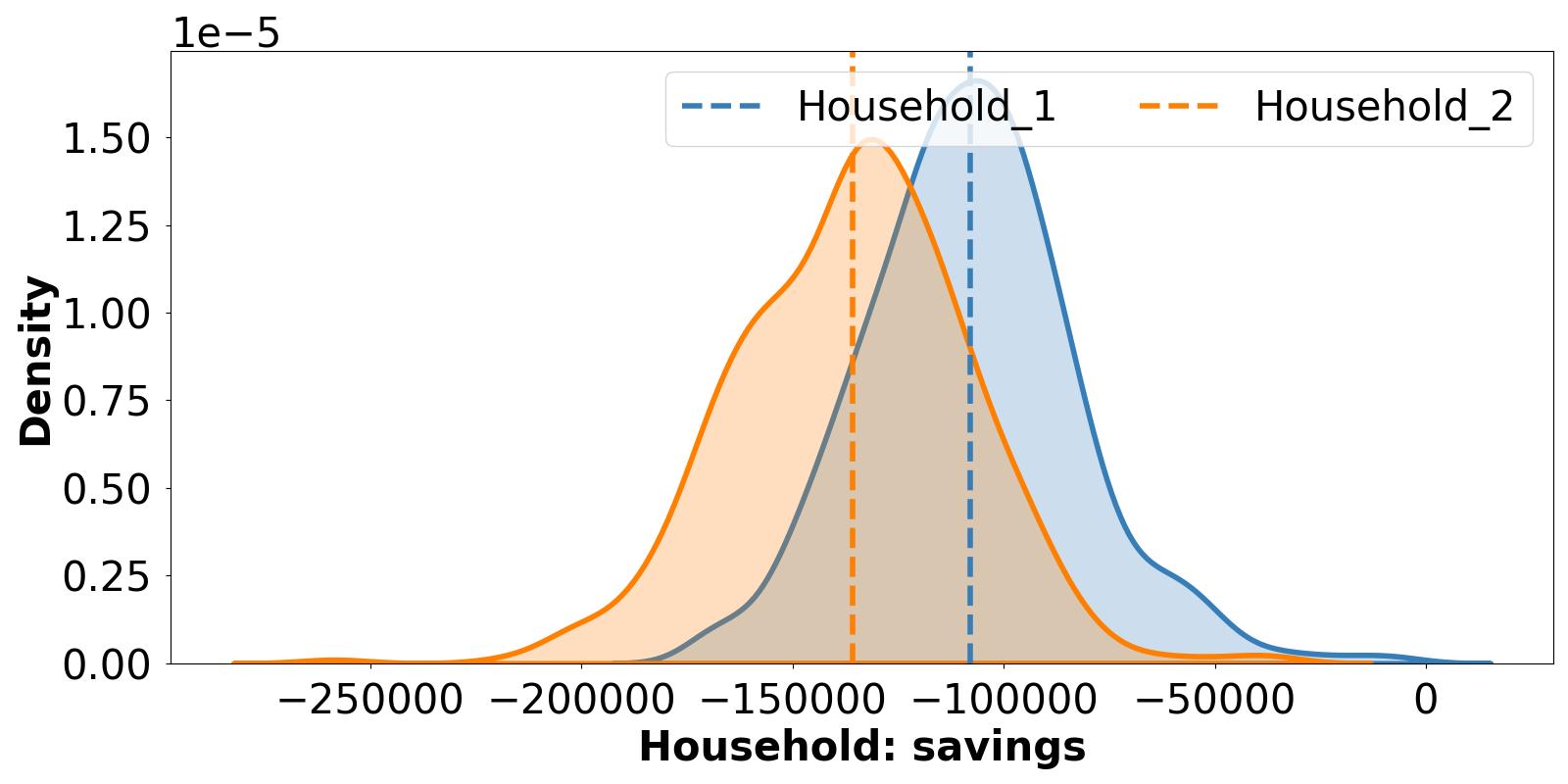 1e−5

Household_1 Household_2

Density

1.50
1.25
1.00
0.75
0.50
0.25
0.00

−250000 −200000 −150000 −100000 −50000 0

Household: savings